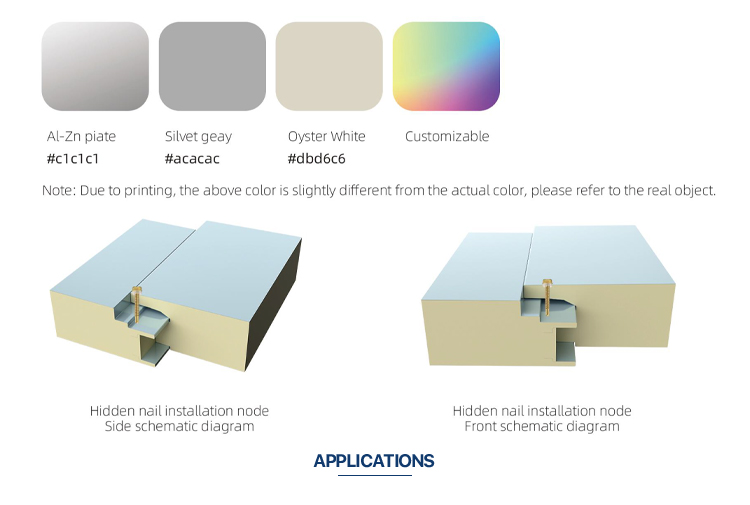 Al-Zn piate
#c1c1c1

Silvet geay
#acacac

Oyster White
#dbd6c6

Customizable

Note: Due to printing, the above color is slightly different from the actual color, please refer to the real object.

Hidden nail installation node
Side schematic diagram

Hidden nail installation node
Front schematic diagram

APPLICATIONS